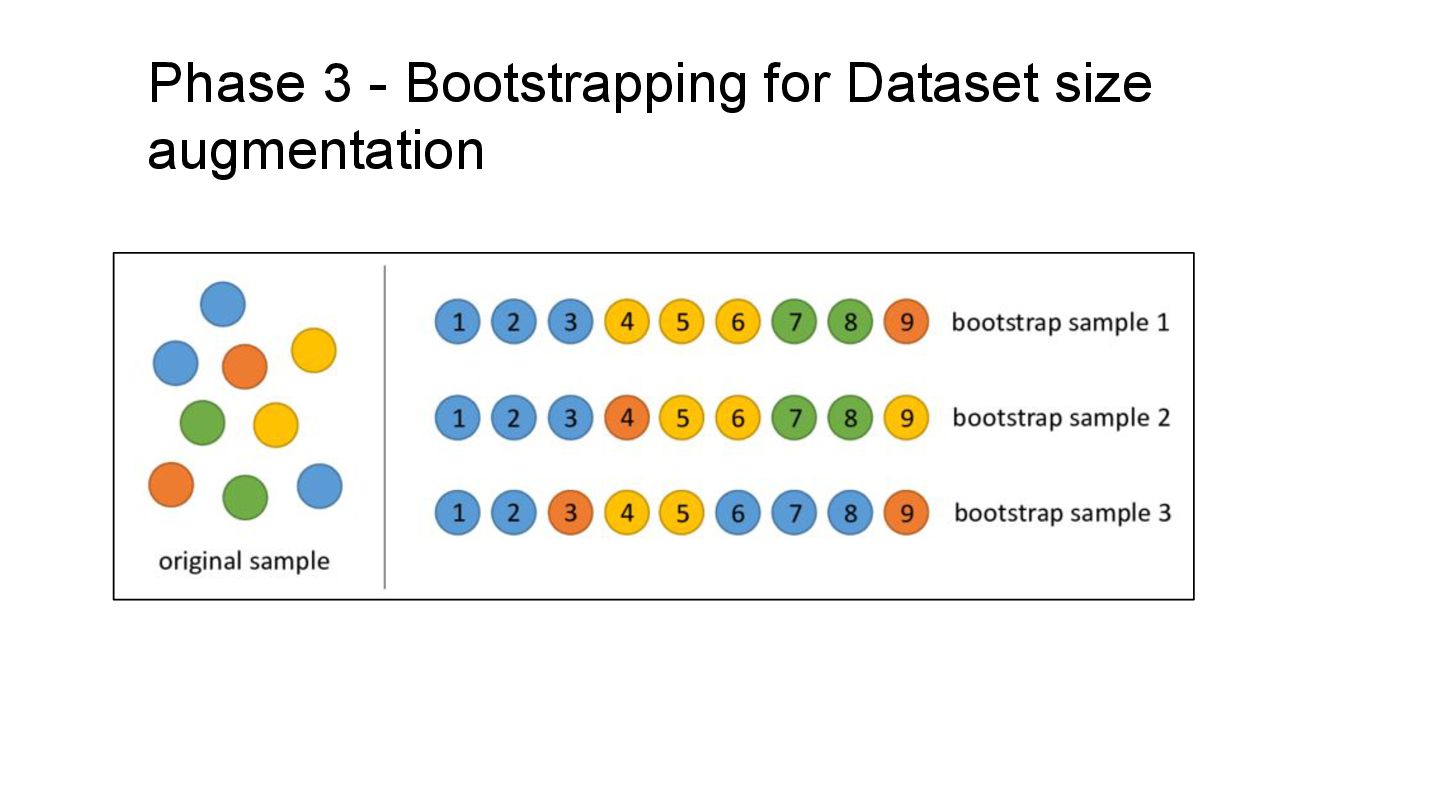 Phase 3 - Bootstrapping for Dataset size augmentation

original sample

1 2 3 4 5 6 7 8 9 bootstrap sample 1

1 2 3 4 5 6 7 8 9 bootstrap sample 2

1 2 3 4 5 6 7 8 9 bootstrap sample 3